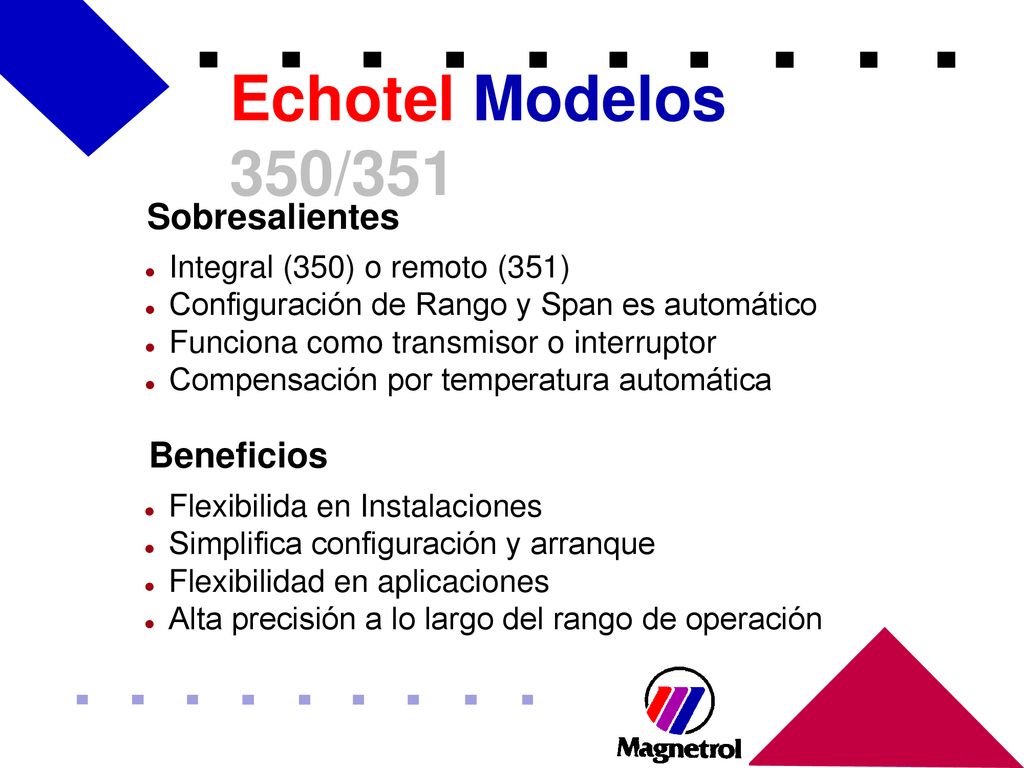 Echotel Modelos 350/351

Sobresalientes

- Integral (350) o remoto (351)
- Configuración de Rango y Span es automático
- Funciona como transmisor o interruptor
- Compensación por temperatura automática

Beneficios

- Flexibilida en Instalaciones
- Simplifica configuración y arranque
- Flexibilidad en aplicaciones
- Alta precisión a lo largo del rango de operación

Magnetrol